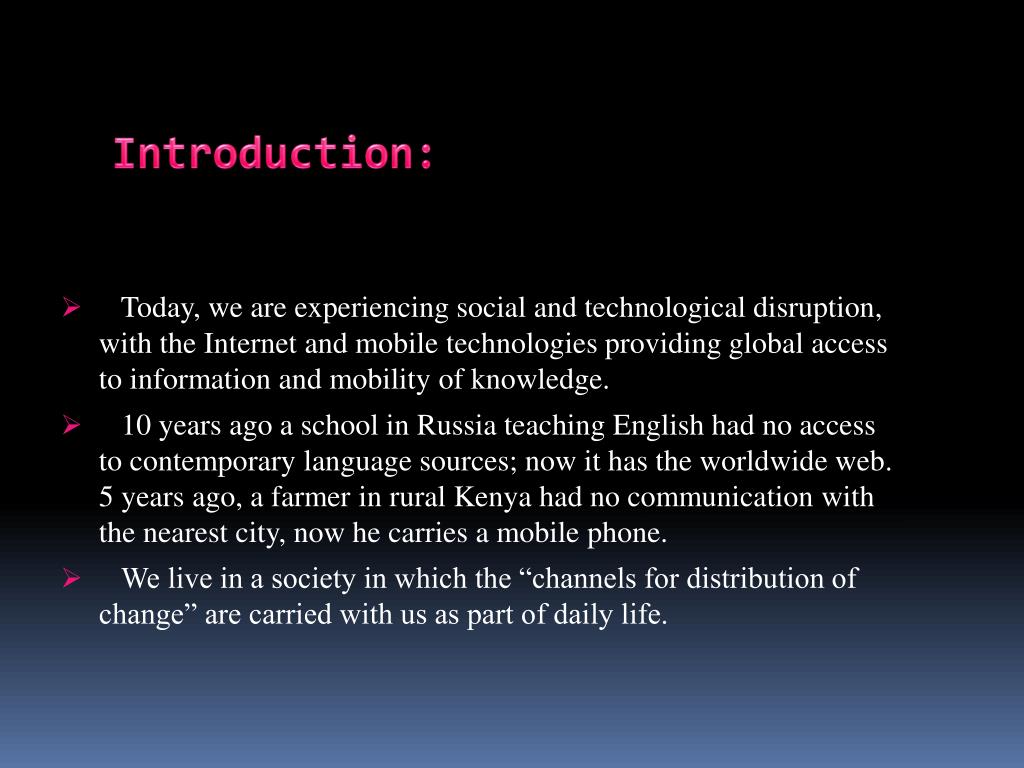 Introduction:

➢ Today, we are experiencing social and technological disruption, with the Internet and mobile technologies providing global access to information and mobility of knowledge.

➢ 10 years ago a school in Russia teaching English had no access to contemporary language sources; now it has the worldwide web. 5 years ago, a farmer in rural Kenya had no communication with the nearest city, now he carries a mobile phone.

➢ We live in a society in which the “channels for distribution of change” are carried with us as part of daily life.